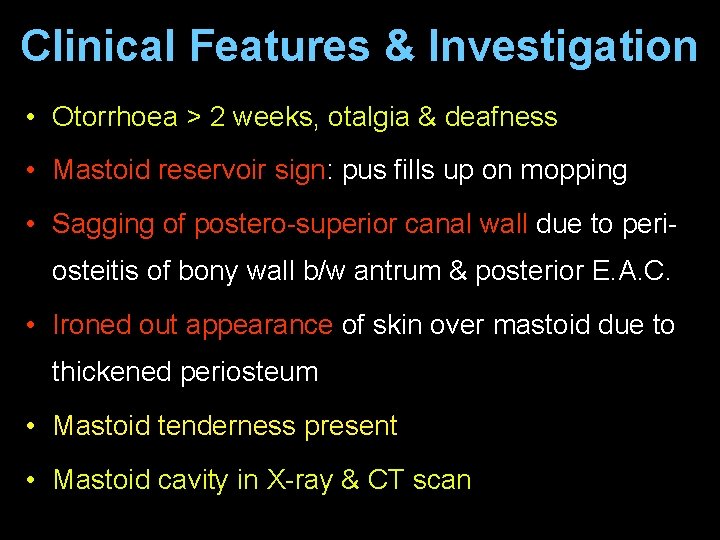 Clinical Features & Investigation

• Otorrhoea > 2 weeks, otalgia & deafness

• Mastoid reservoir sign: pus fills up on mopping

• Sagging of postero-superior canal wall due to periosteitis of bony wall b/w antrum & posterior E.A.C.

• Ironed out appearance of skin over mastoid due to thickened periosteum

• Mastoid tenderness present

• Mastoid cavity in X-ray & CT scan